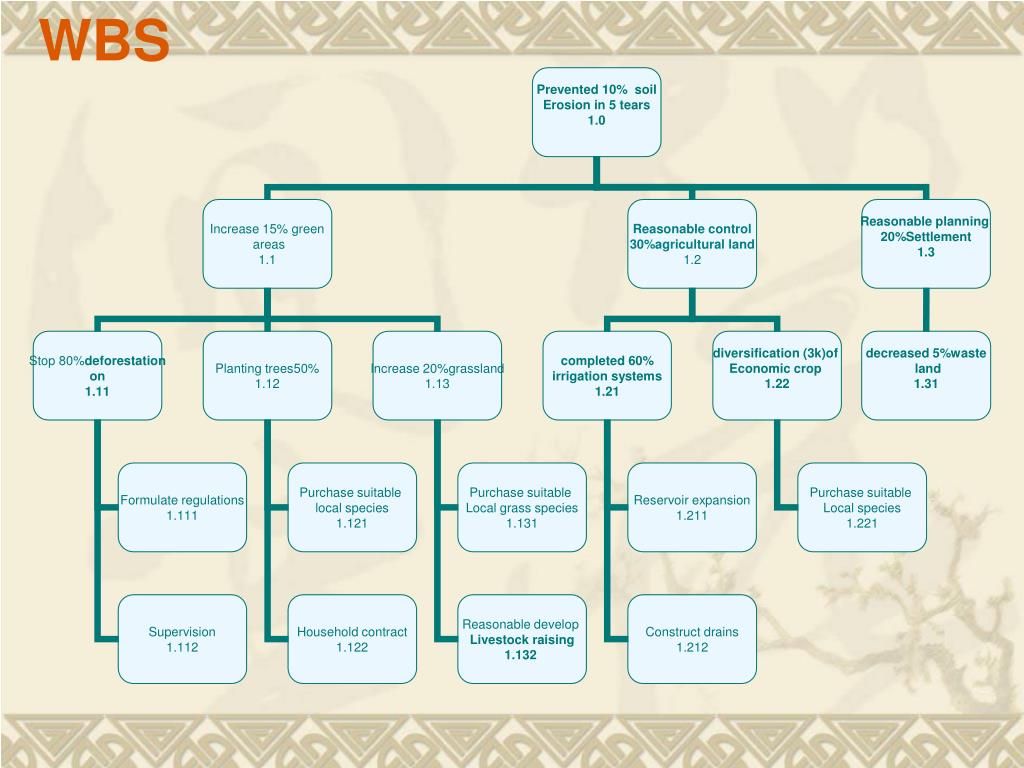 WBS

Prevented 10% soil Erosion in 5 tears
1.0

Increase 15% green areas
1.1

Reasonable control 30%agricultural land
1.2

Reasonable planning 20%Settlement
1.3

Stop 80%deforestation on
1.11

Planting trees50%
1.12

Increase 20%grassland
1.13

completed 60% irrigation systems
1.21

diversification (3k)of Economic crop
1.22

decreased 5%waste land
1.31

Formulate regulations
1.111

Purchase suitable local species
1.121

Purchase suitable Local grass species
1.131

Reservoir expansion
1.211

Purchase suitable Local species
1.221

Supervision
1.112

Household contract
1.122

Reasonable develop Livestock raising
1.132

Construct drains
1.212